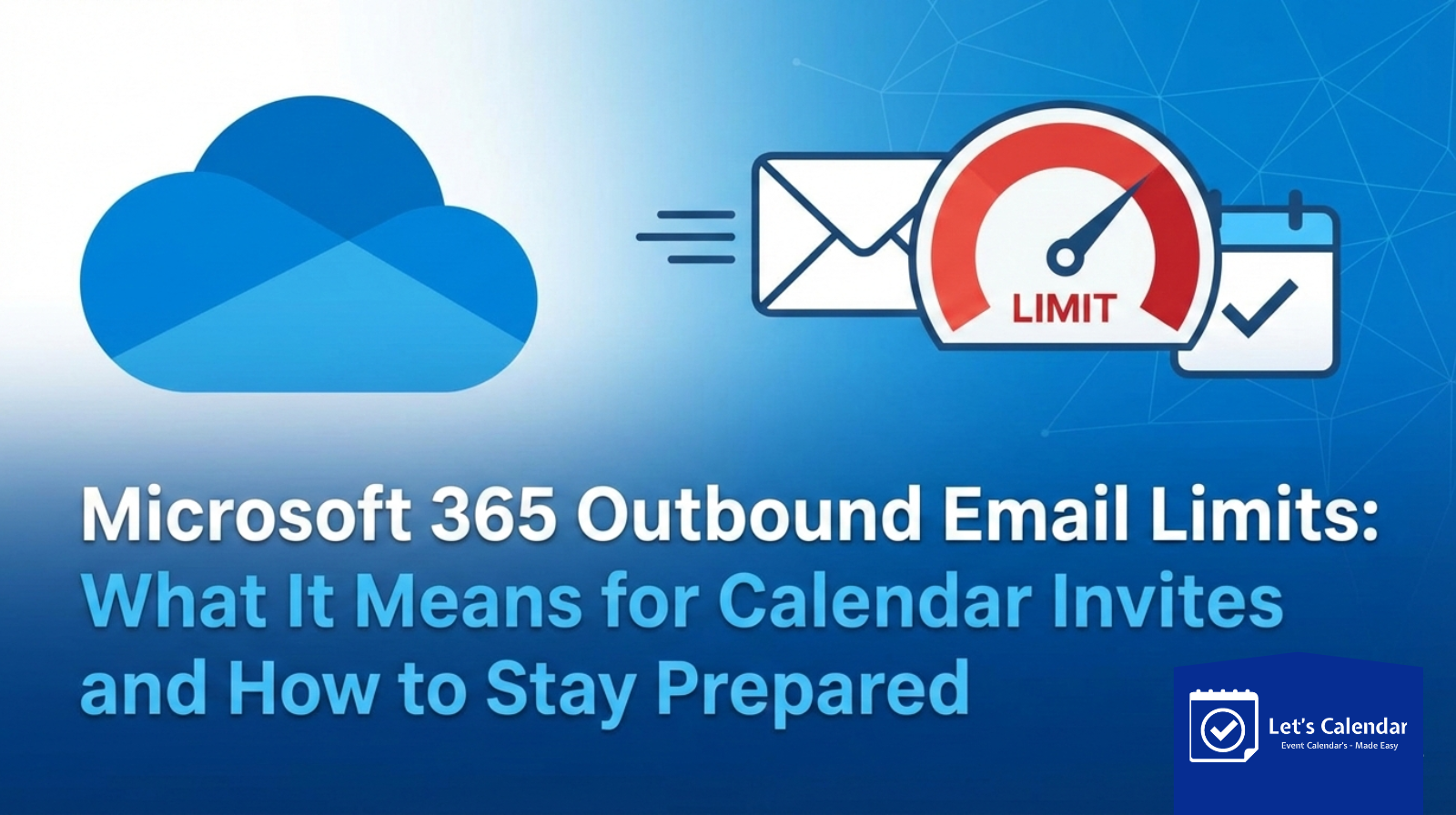 LIMIT

Microsoft 365 Outbound Email Limits:
What It Means for Calendar Invites and How to Stay Prepared

Let's Calendar
Event Calendar's - Made Easy